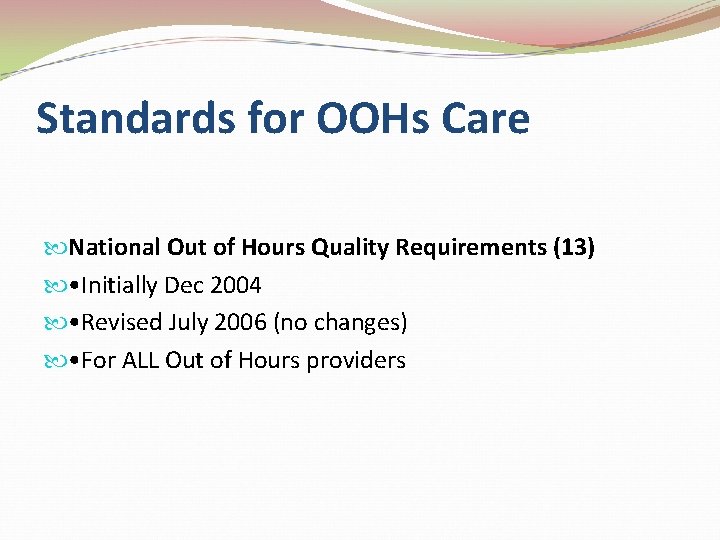 Standards for OOHs Care

National Out of Hours Quality Requirements (13)

•Initially Dec 2004

•Revised July 2006 (no changes)

•For ALL Out of Hours providers